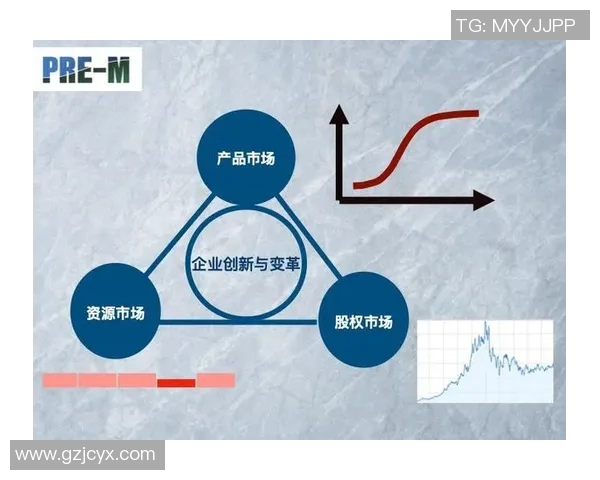 TG: MYYJJPP

PRE-M

产品市场

企业创新与变革

资源市场

股权市场

www.gzjcyx.com